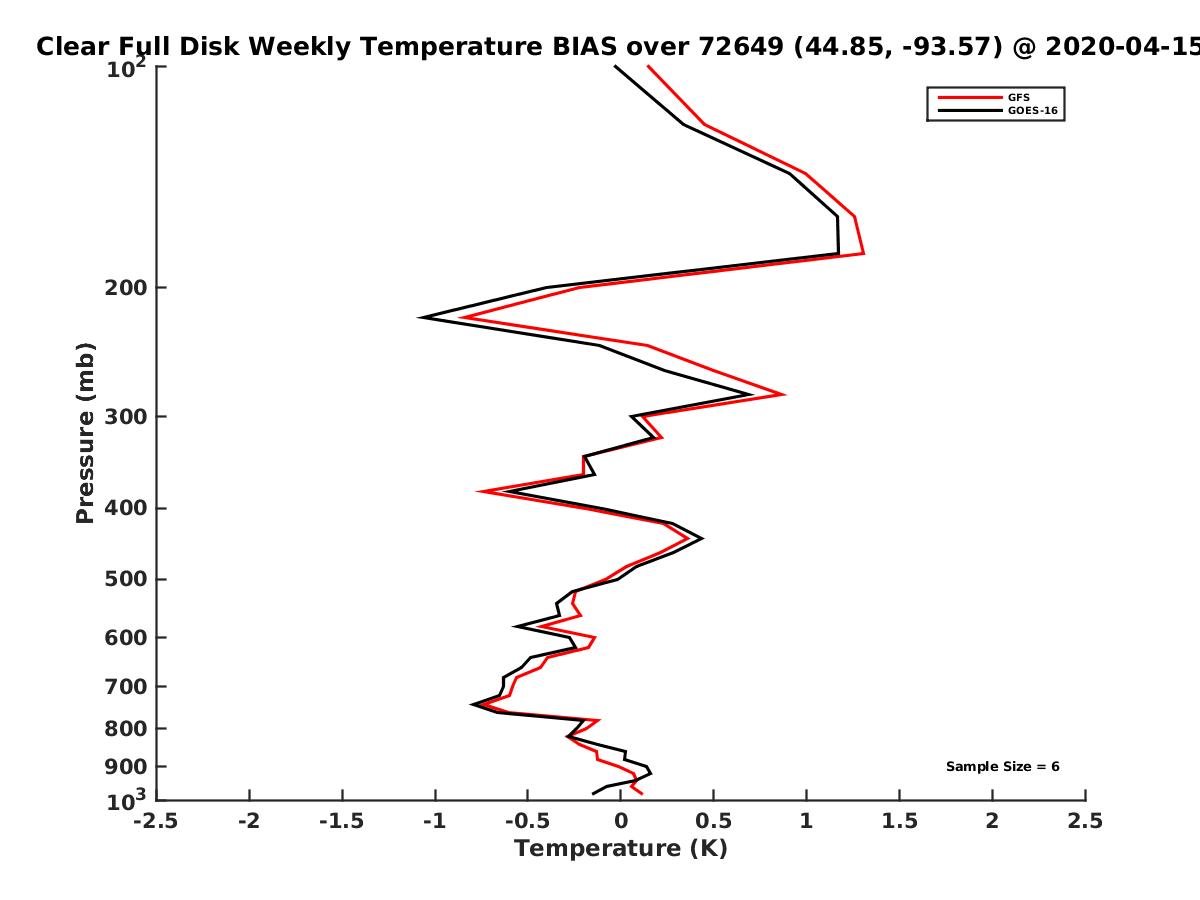 Clear Full Disk Weekly Temperature BIAS over 72649 (44.85, -93.57) @ 2020-04-15

GFS
GOES-16

Pressure (mb)
$10^2$
200
300
400
500
600
700
800
900
$10^3$

Sample Size = 6

-2.5 -2 -1.5 -1 -0.5 0 0.5 1 1.5 2 2.5
Temperature (K)